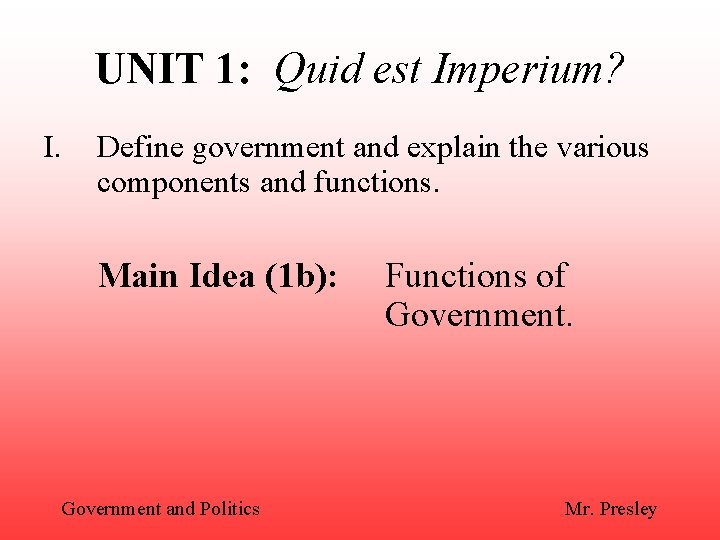 UNIT 1: Quid est Imperium?

I. Define government and explain the various components and functions.

Main Idea (1b): Functions of Government.

Government and Politics

Mr. Presley